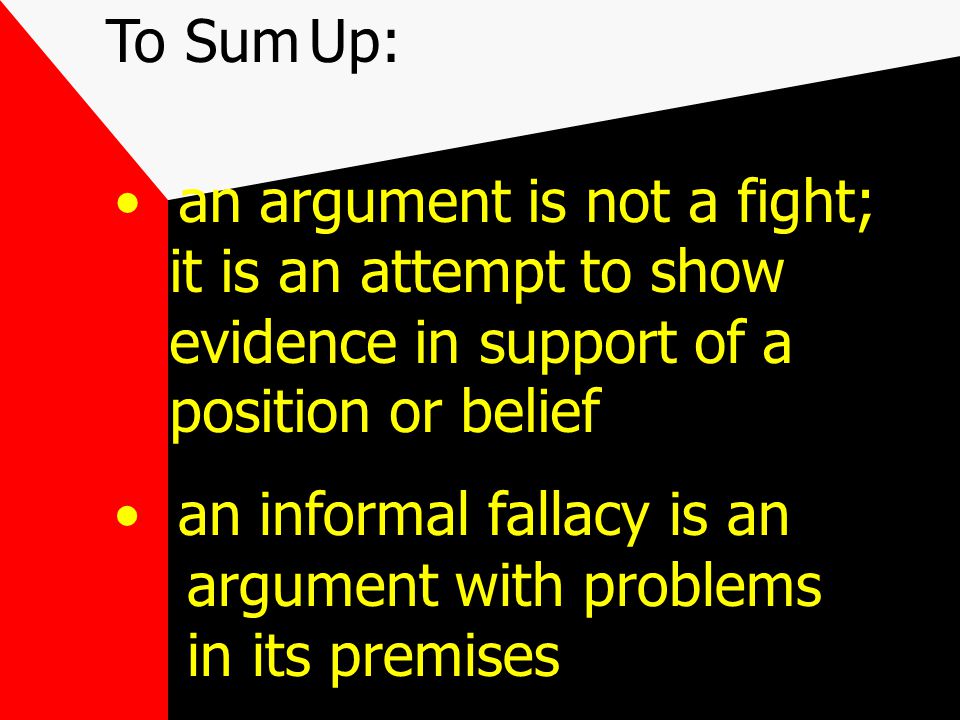 To Sum Up:

• an argument is not a fight; it is an attempt to show evidence in support of a position or belief

• an informal fallacy is an argument with problems in its premises